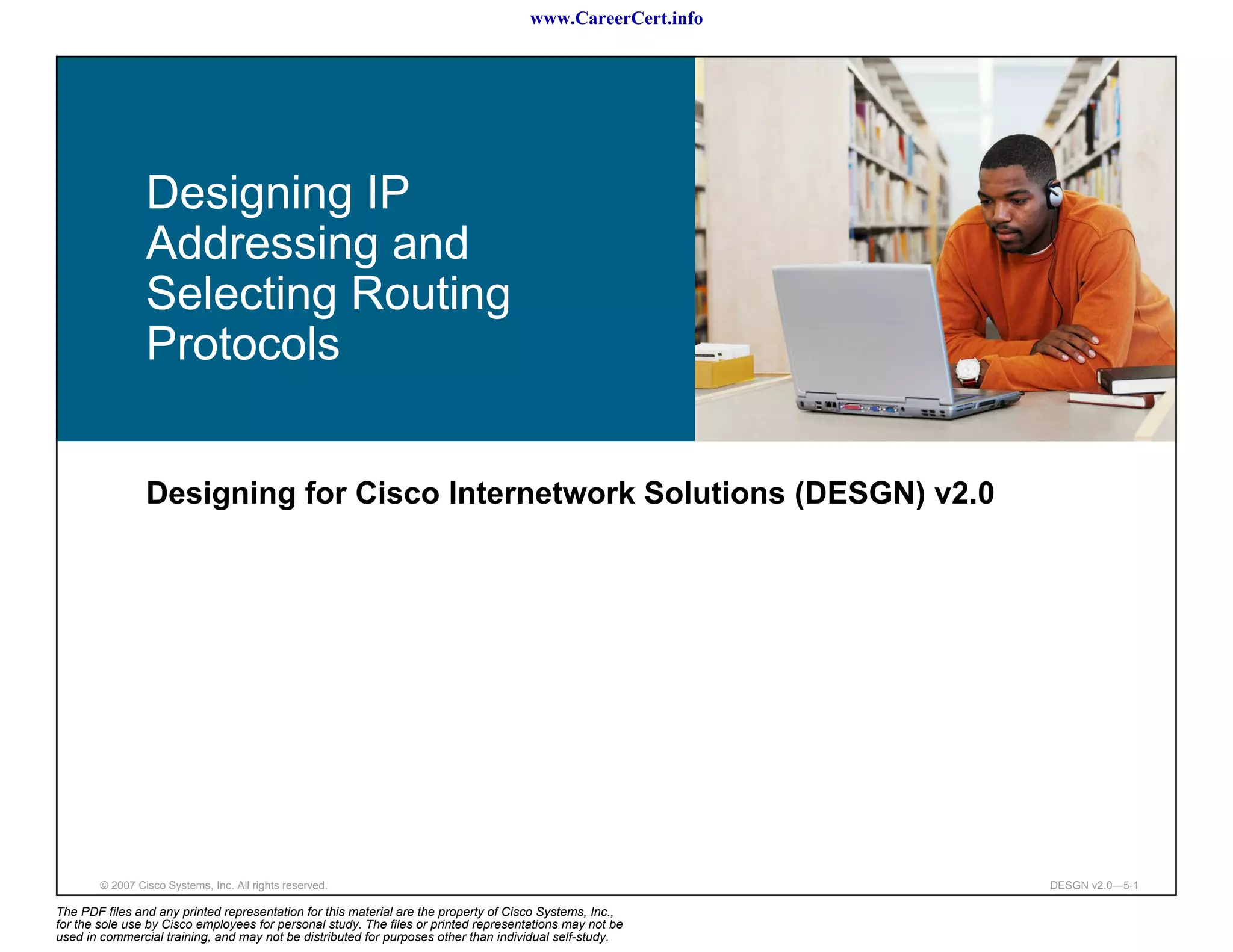 www.CareerCert.info

Designing IP Addressing and Selecting Routing Protocols

Designing for Cisco Internetwork Solutions (DESGN) v2.0

© 2007 Cisco Systems, Inc. All rights reserved.

DESGN v2.0—5-1

The PDF files and any printed representation for this material are the property of Cisco Systems, Inc., for the sole use by Cisco employees for personal study. The files or printed representations may not be used in commercial training, and may not be distributed for purposes other than individual self-study.